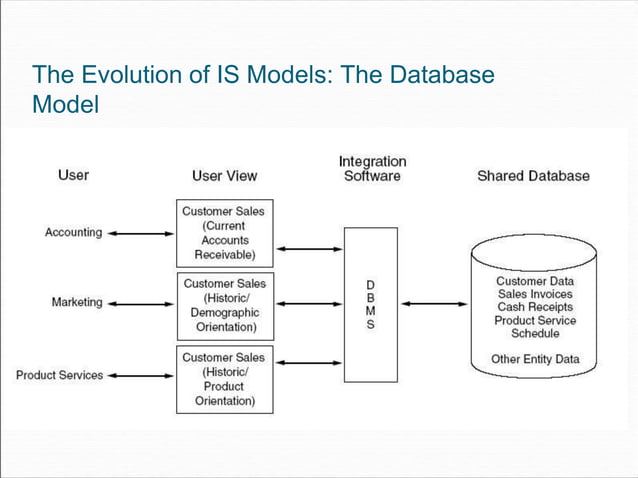 The Evolution of IS Models: The Database Model

User

User View

Integration Software

Shared Database

Accounting

Marketing

Product Services

Customer Sales (Current Accounts Receivable)

Customer Sales (Historic/ Demographic Orientation)

Customer Sales (Historic/ Product Orientation)

D B M S

Customer Data
Sales Invoices
Cash Receipts
Product Service Schedule

Other Entity Data